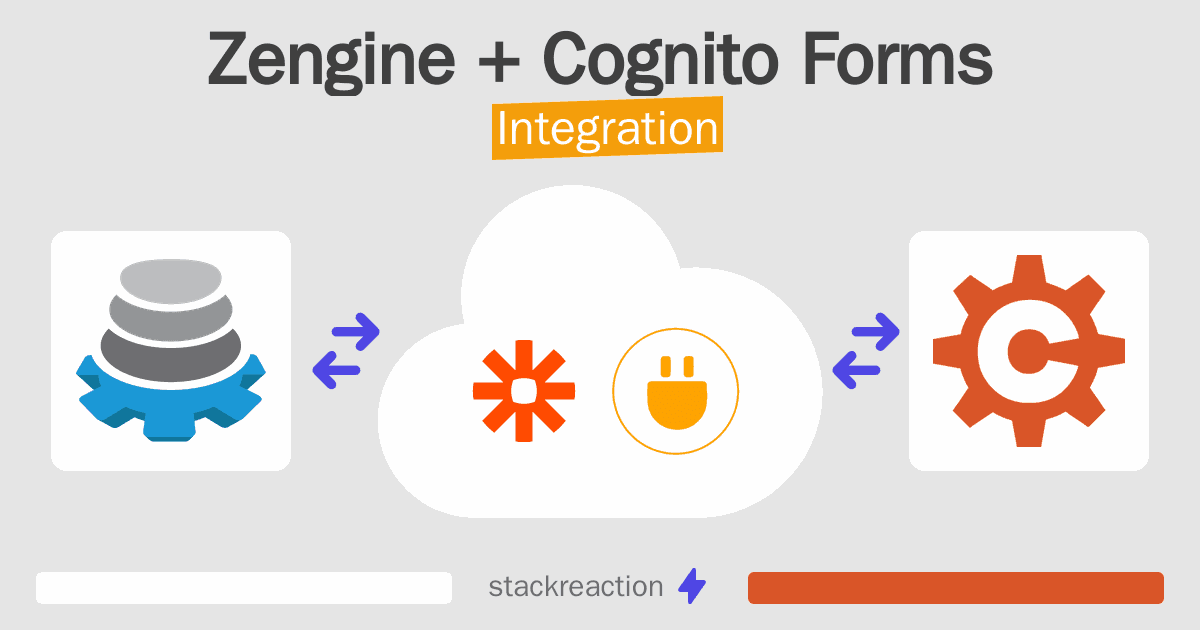 Zengine + Cognito Forms

Integration

stackreaction